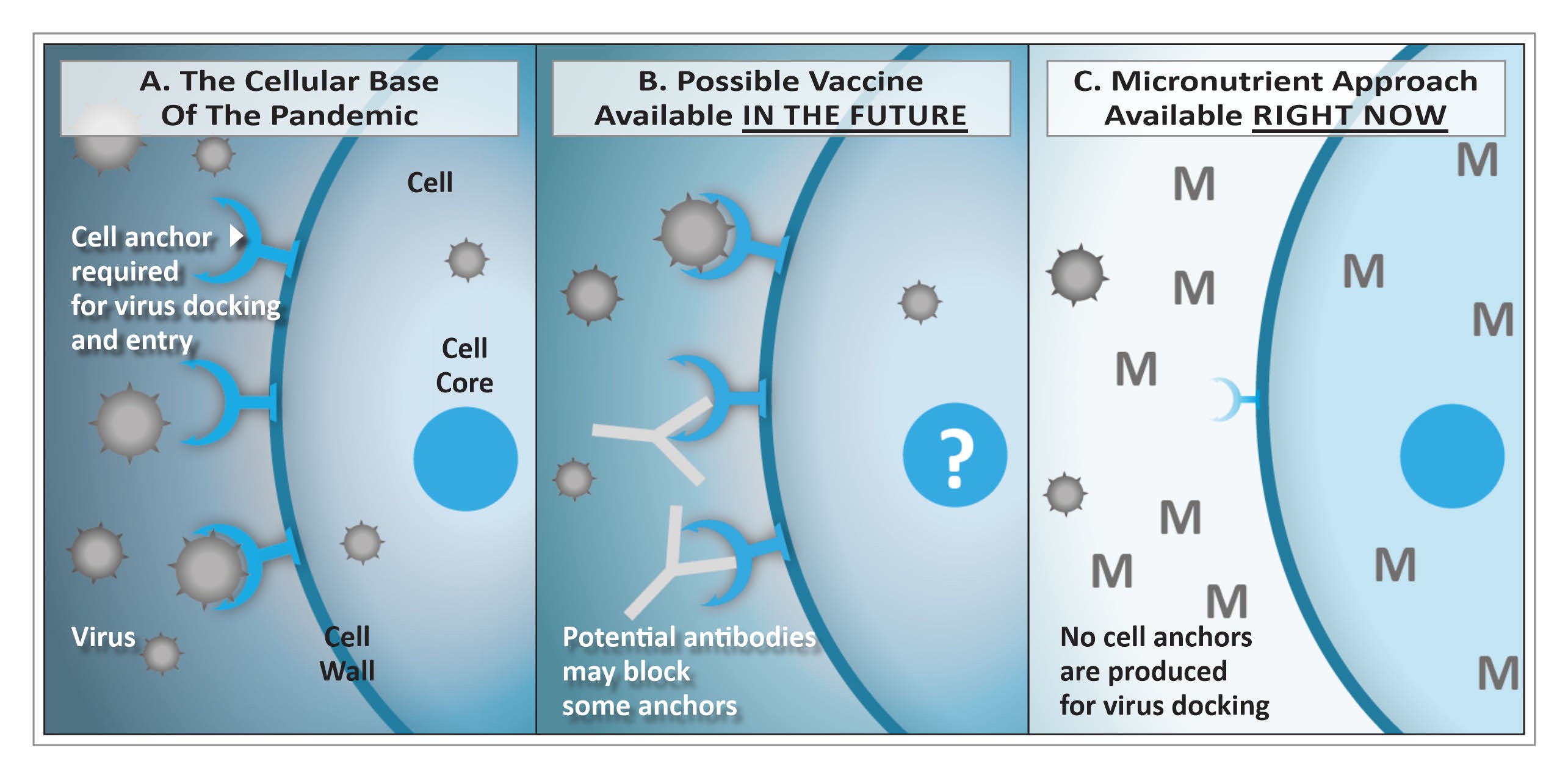 A. The Cellular Base Of The Pandemic

Cell

Cell anchor required for virus docking and entry

Cell Core

Virus

Cell Wall

B. Possible Vaccine Available IN THE FUTURE

?

Potential antibodies may block some anchors

C. Micronutrient Approach Available RIGHT NOW

M M M M M M M M M M M

No cell anchors are produced for virus docking